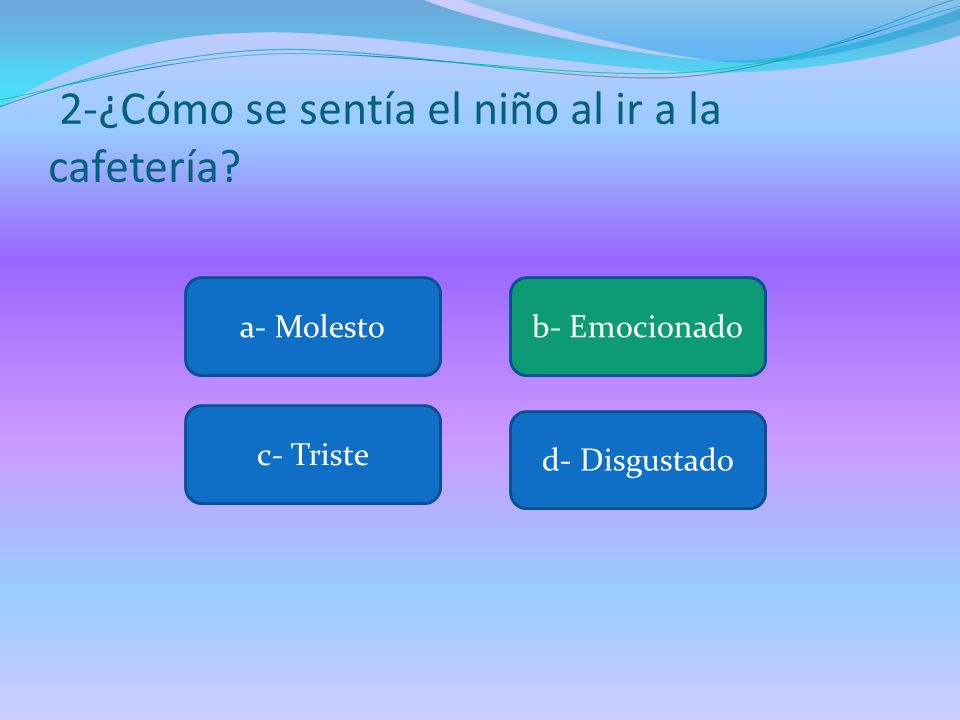 2-¿Cómo se sentía el niño al ir a la cafetería?

a- Molesto

b- Emocionado

c- Triste

d- Disgustado